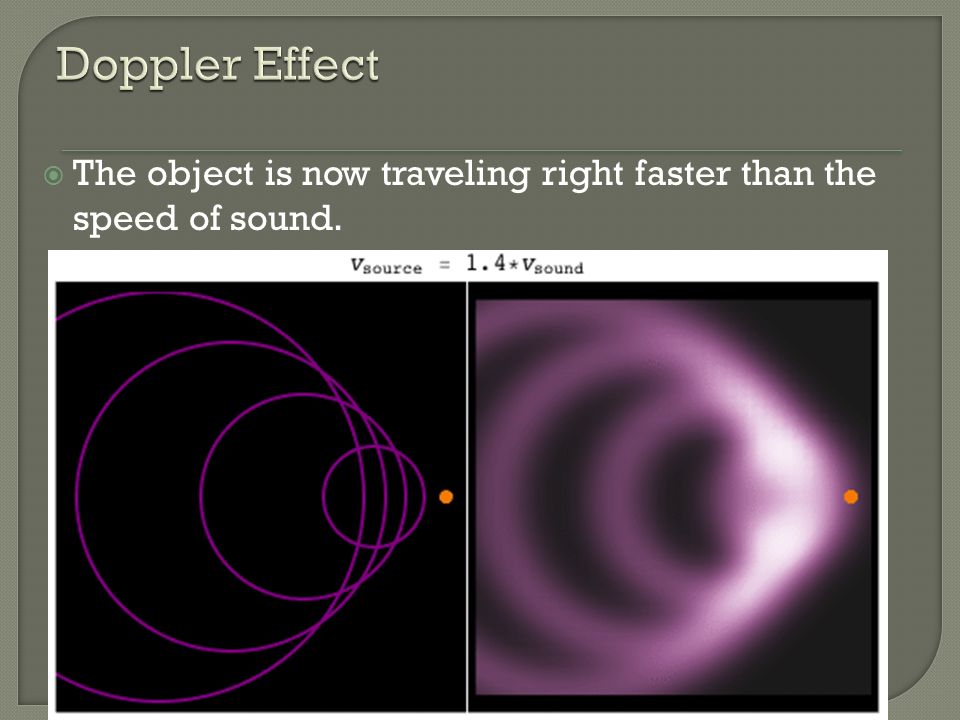 Doppler Effect

The object is now traveling right faster than the speed of sound.

$v_{source} = 1.4 * v_{sound}$